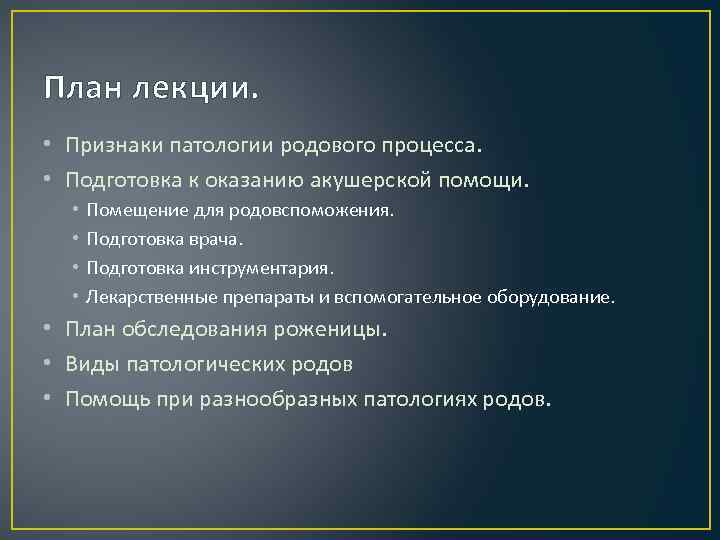 План лекции.

• Признаки патологии родового процесса.
• Подготовка к оказанию акушерской помощи.
  • Помещение для родовспоможения.
  • Подготовка врача.
  • Подготовка инструментария.
  • Лекарственные препараты и вспомогательное оборудование.
• План обследования роженицы.
• Виды патологических родов
• Помощь при разнообразных патологиях родов.